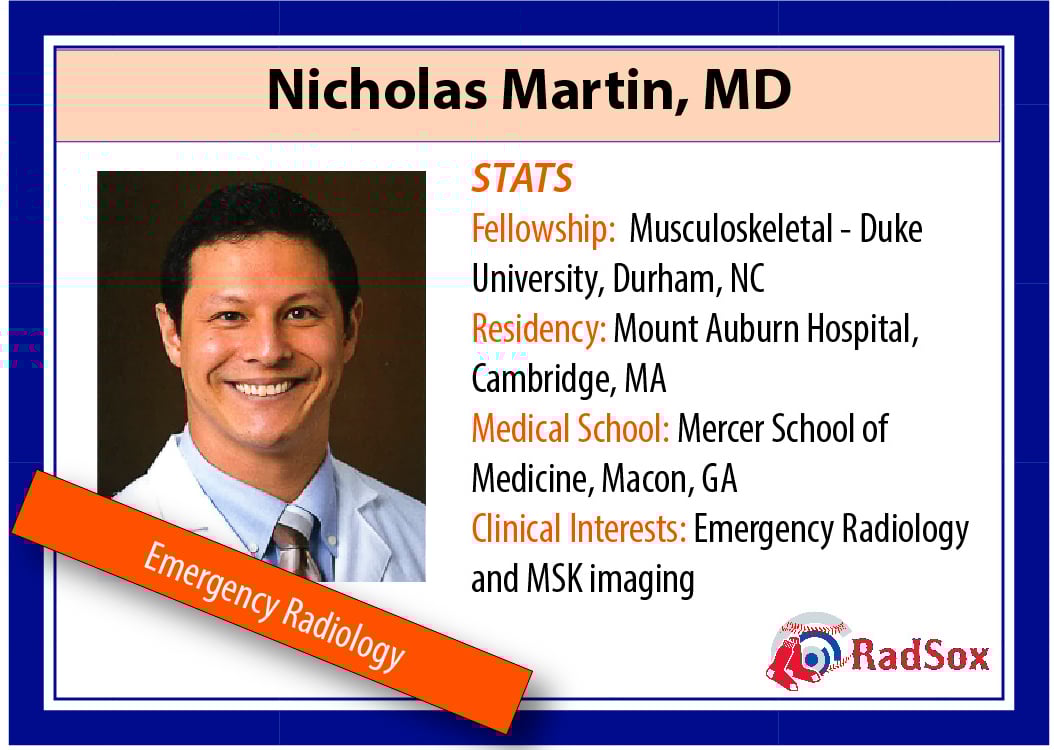 Nicholas Martin, MD

STATS

Fellowship: Musculoskeletal - Duke University, Durham, NC

Residency: Mount Auburn Hospital, Cambridge, MA

Medical School: Mercer School of Medicine, Macon, GA

Clinical Interests: Emergency Radiology and MSK imaging

Emergency Radiology

RadSox